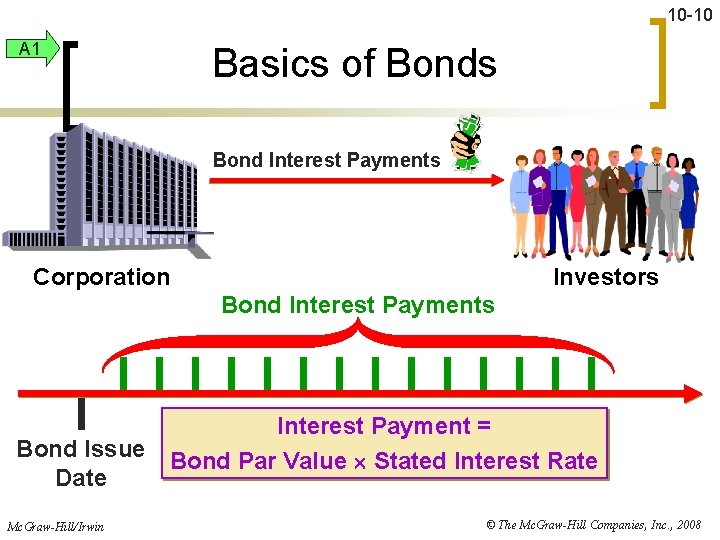 10-10

A1

Basics of Bonds

Bond Interest Payments

Corporation

Investors

Bond Interest Payments

Bond Issue Date

Interest Payment =
Bond Par Value × Stated Interest Rate

McGraw-Hill/Irwin

© The McGraw-Hill Companies, Inc., 2008